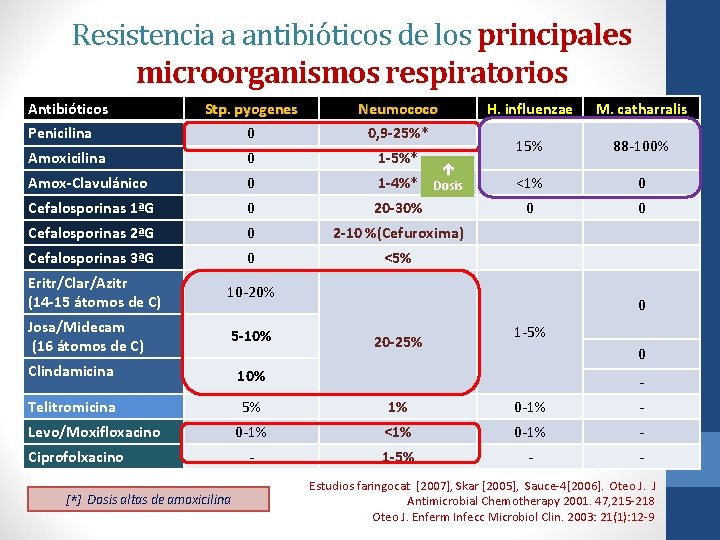 Resistencia a antibióticos de los principales microorganismos respiratorios

| Antibióticos | Stp. pyogenes | Neumococo | H. influenzae | M. catharralis |
|---|---|---|---|---|
| Penicilina | 0 | 0,9-25%* | 15% | 88-100% |
| Amoxicilina | 0 | 1-5%* | | |
| Amox-Clavulánico | 0 | 1-4%* ↑ Dosis | <1% | 0 |
| Cefalosporinas 1ªG | 0 | 20-30% | 0 | 0 |
| Cefalosporinas 2ªG | 0 | 2-10 %(Cefuroxima) | | |
| Cefalosporinas 3ªG | 0 | <5% | | |
| Eritr/Clar/Azitr (14-15 átomos de C) | 10-20% | 20-25% | 1-5% | 0 |
| Josa/Midecam (16 átomos de C) | 5-10% | | | 0 |
| Clindamicina | 10% | | | - |
| Telitromicina | 5% | 1% | 0-1% | - |
| Levo/Moxifloxacino | 0-1% | <1% | 0-1% | - |
| Ciprofolxacino | - | 1-5% | - | - |

[*] Dosis altas de amoxicilina

Estudios faringocat [2007], Skar [2005], Sauce-4[2006]. Oteo J. J Antimicrobial Chemotherapy 2001. 47,215-218
Oteo J. Enferm Infecc Microbiol Clin. 2003: 21(1):12-9